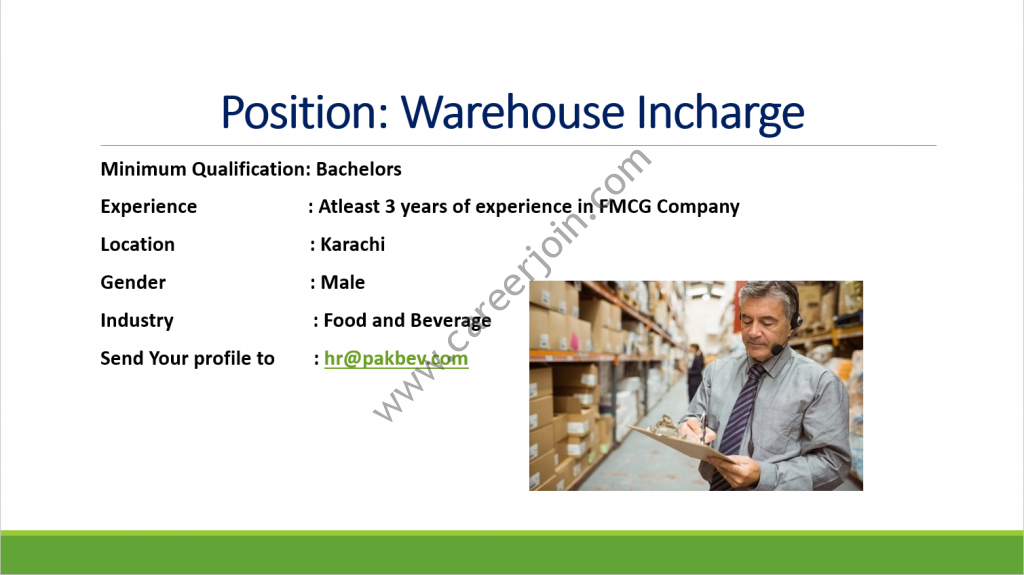 Position: Warehouse Incharge

Minimum Qualification: Bachelors

Experience : Atleast 3 years of experience in FMCG Company

Location : Karachi

Gender : Male

Industry : Food and Beverage

Send Your profile to : hr@pakbev.com

www.careerjoin.com